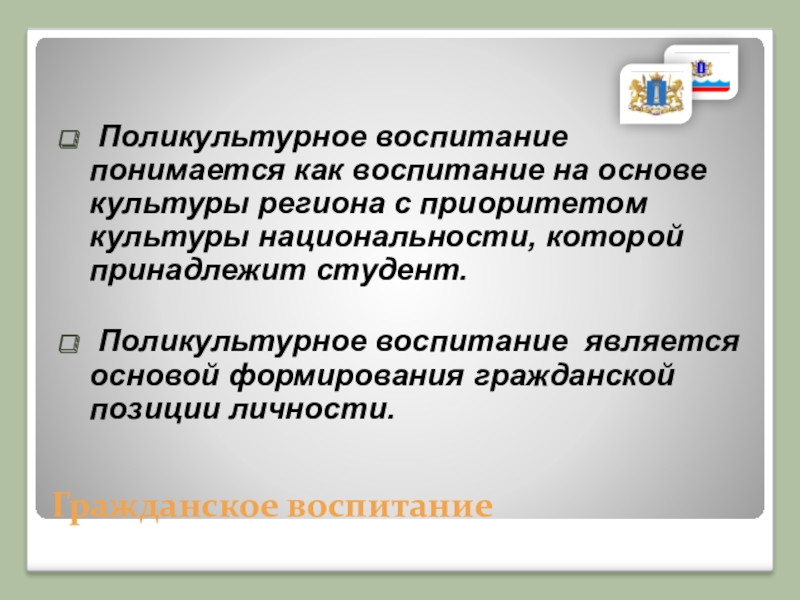 Поликультурное воспитание понимается как воспитание на основе культуры региона с приоритетом культуры национальности, которой принадлежит студент.

Поликультурное воспитание является основой формирования гражданской позиции личности.

Гражданское воспитание